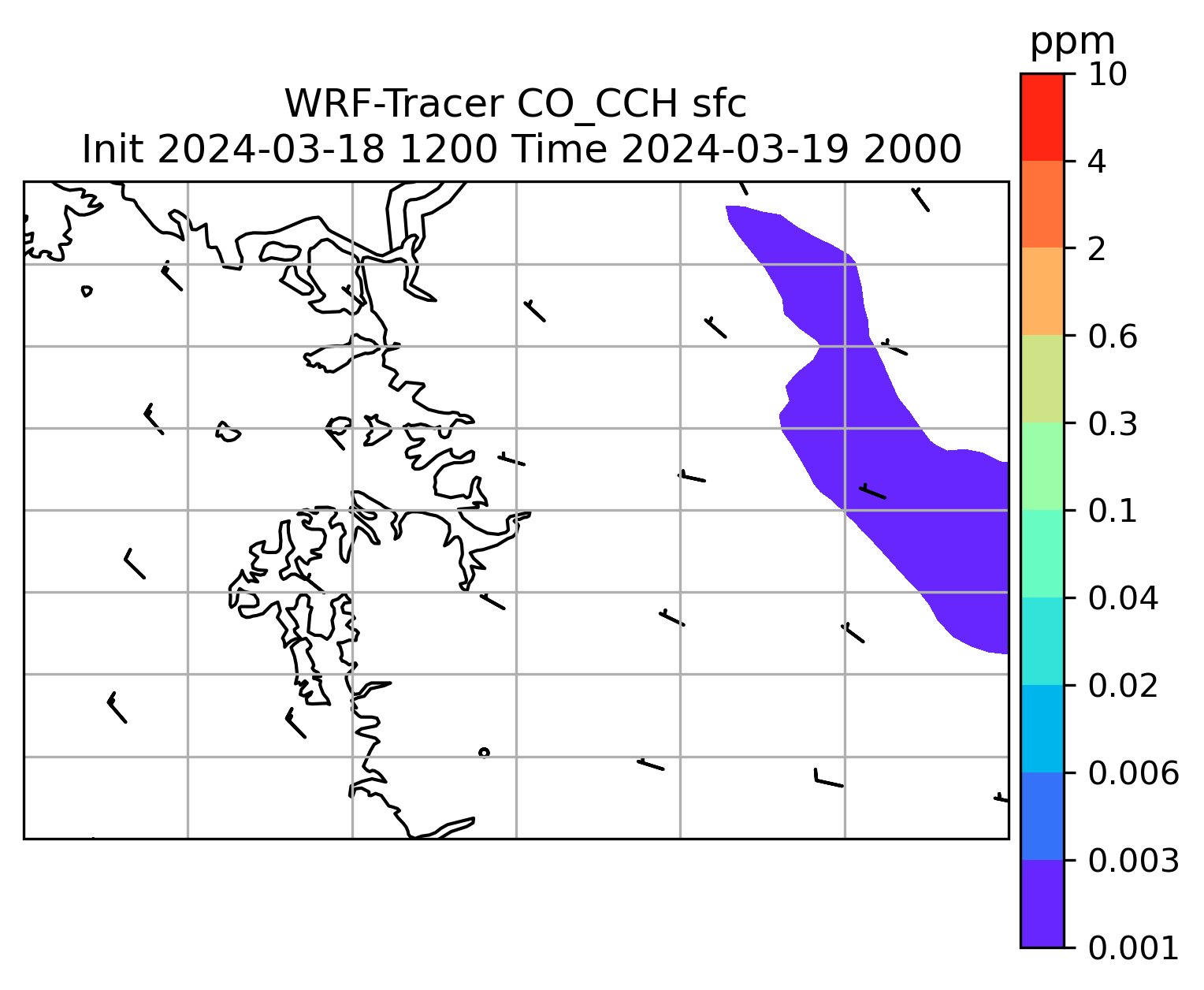 WRF-Tracer CO_CCH sfc
Init 2024-03-18 1200 Time 2024-03-19 2000

ppm
10
4
2
0.6
0.3
0.1
0.04
0.02
0.006
0.003
0.001